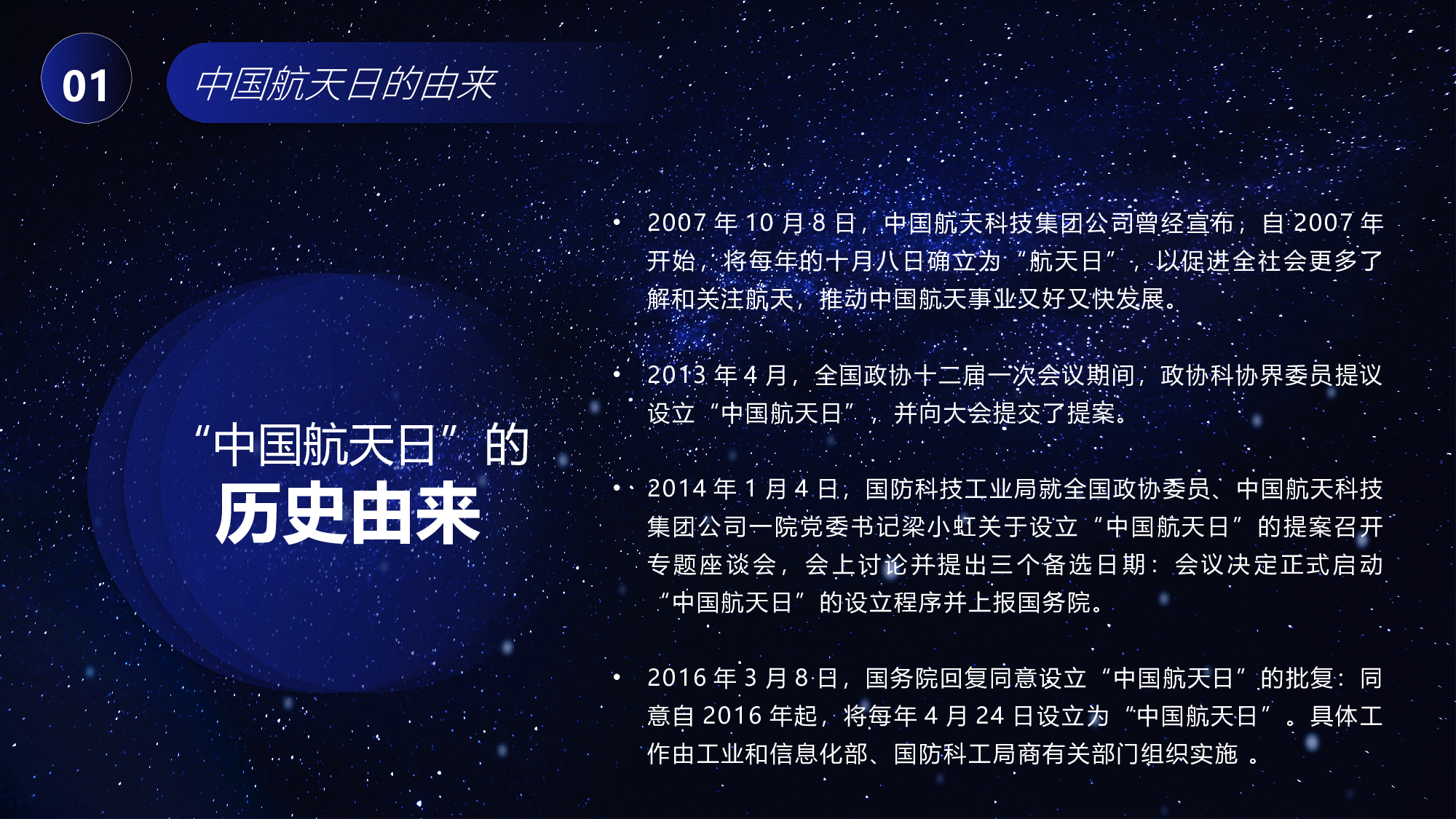 01

中国航天日的由来

“中国航天日”的
历史由来

• 2007 年 10 月 8 日，中国航天科技集团公司曾经宣布，自 2007 年开始，将每年的十月八日确立为“航天日”，以促进全社会更多了解和关注航天，推动中国航天事业又好又快发展。

• 2013 年 4 月，全国政协十二届一次会议期间，政协科协界委员提议设立“中国航天日”，并向大会提交了提案。

• 2014 年 1 月 4 日，国防科技工业局就全国政协委员、中国航天科技集团公司一院党委书记梁小虹关于设立“中国航天日”的提案召开专题座谈会，会上讨论并提出三个备选日期：会议决定正式启动“中国航天日”的设立程序并上报国务院。

• 2016 年 3 月 8 日，国务院回复同意设立“中国航天日”的批复：同意自 2016 年起，将每年 4 月 24 日设立为“中国航天日”。具体工作由工业和信息化部、国防科工局商有关部门组织实施 。